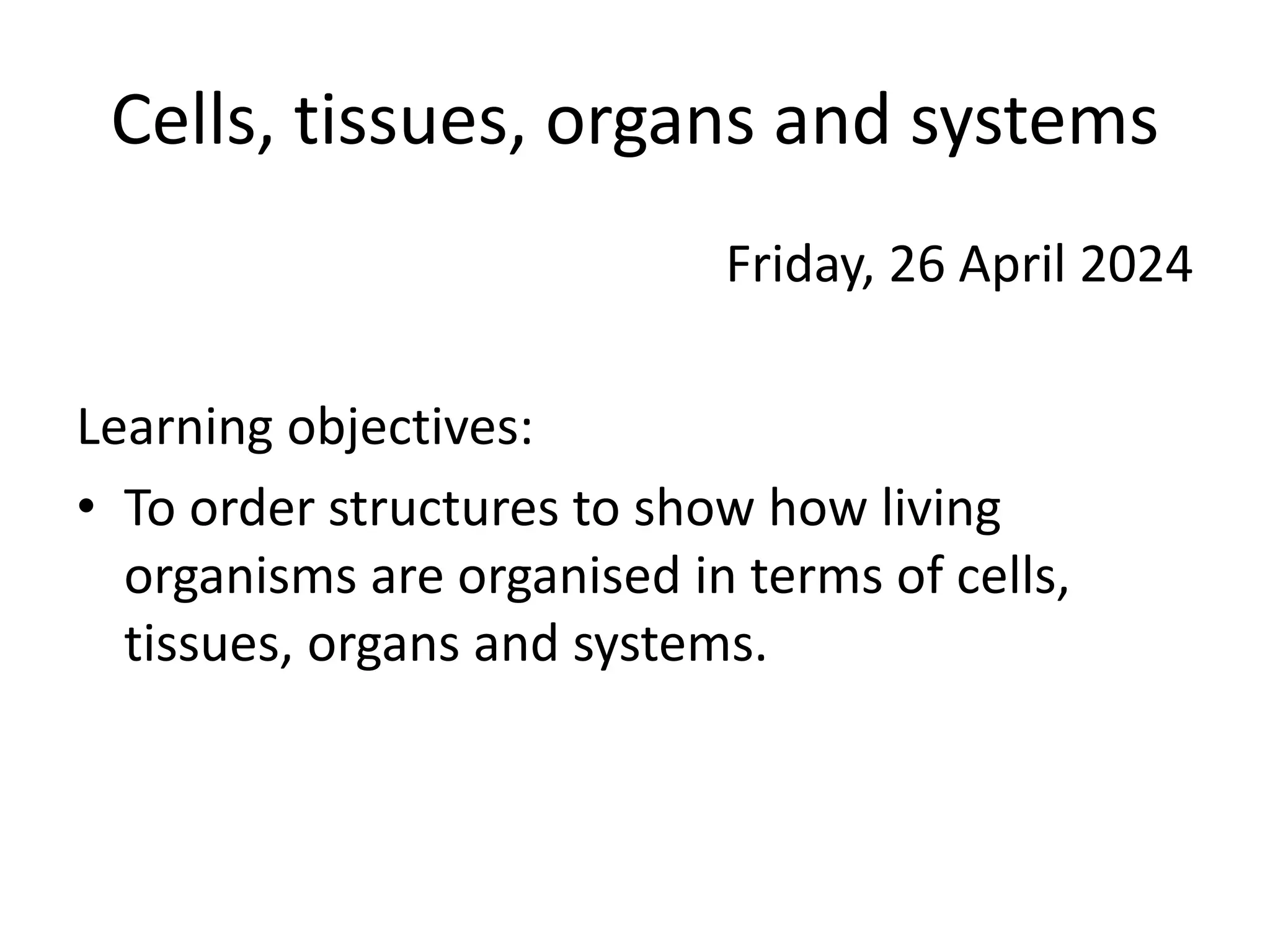 Cells, tissues, organs and systems

Friday, 26 April 2024

Learning objectives:

• To order structures to show how living organisms are organised in terms of cells, tissues, organs and systems.